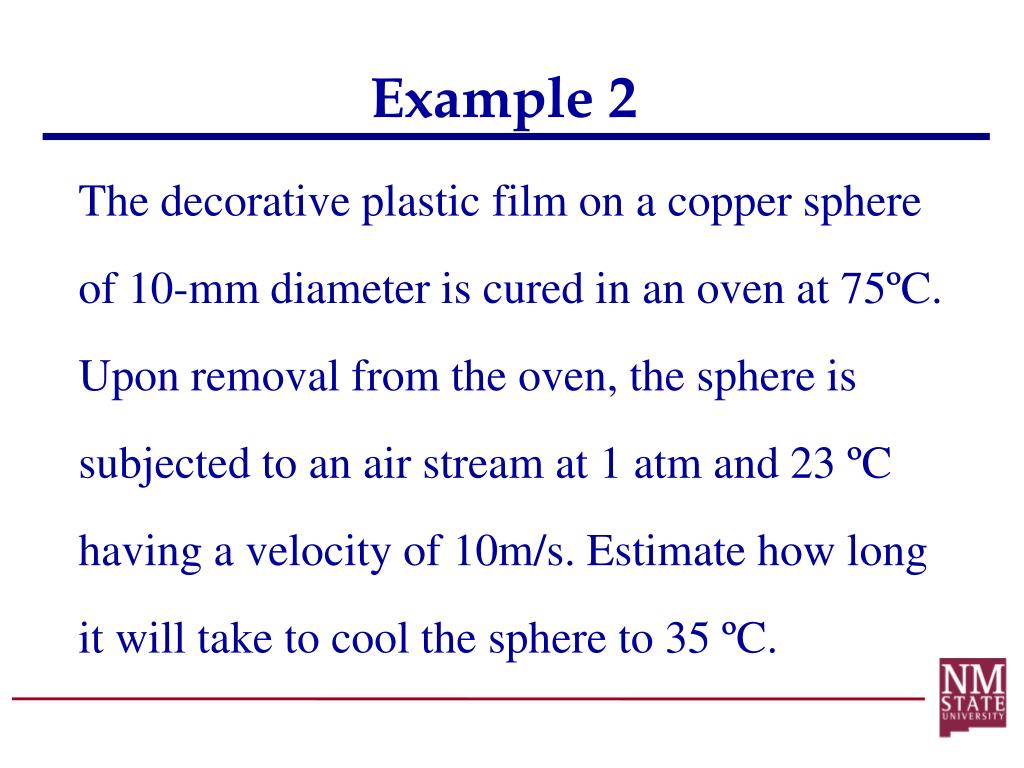 Example 2

The decorative plastic film on a copper sphere of 10-mm diameter is cured in an oven at 75ºC. Upon removal from the oven, the sphere is subjected to an air stream at 1 atm and 23 ºC having a velocity of 10m/s. Estimate how long it will take to cool the sphere to 35 ºC.

NM STATE UNIVERSITY